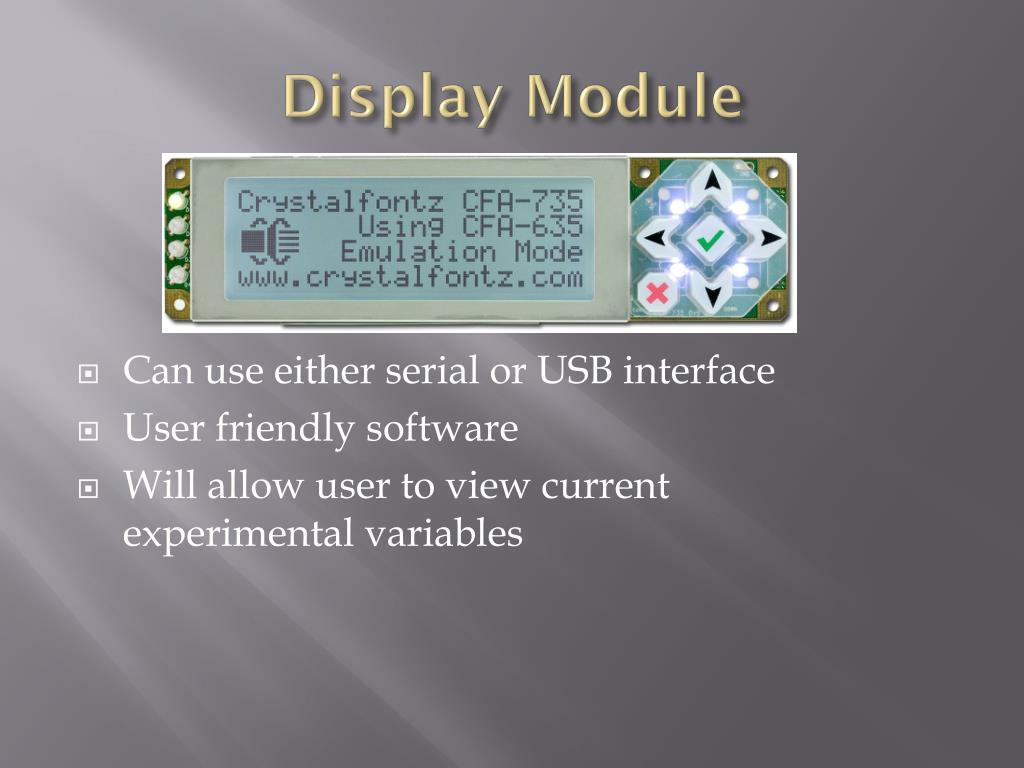 Display Module

Crystalfontz CFA-735
Using CFA-635
Emulation Mode
www.crystalfontz.com

Can use either serial or USB interface
User friendly software
Will allow user to view current experimental variables